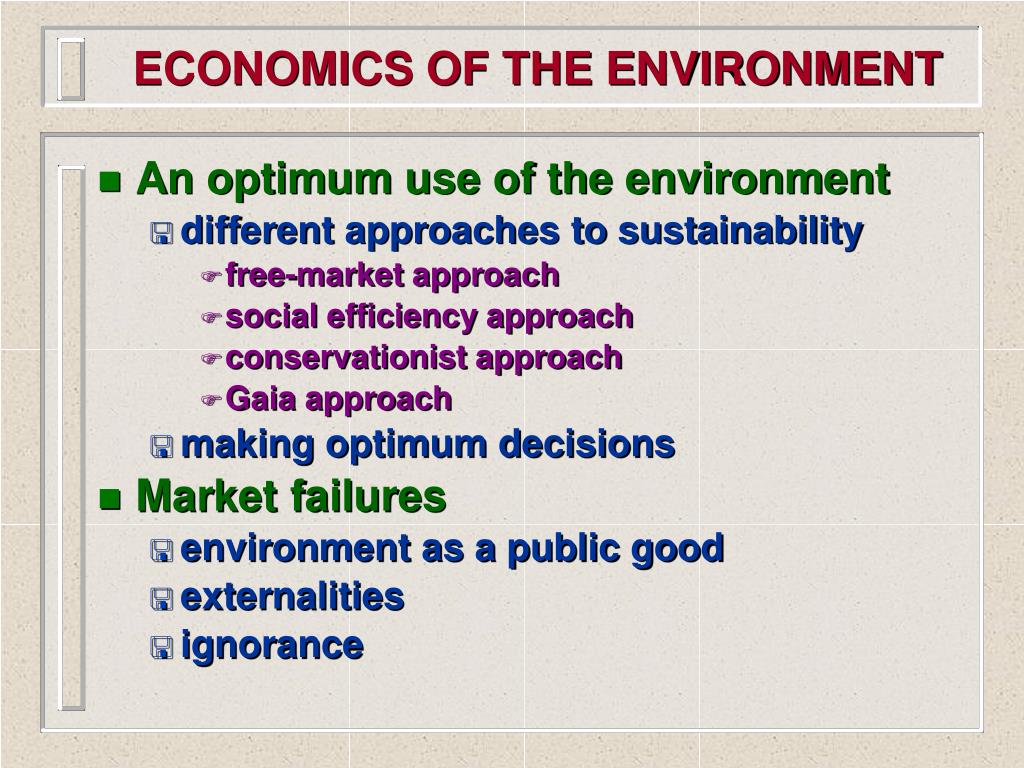 ECONOMICS OF THE ENVIRONMENT

An optimum use of the environment

different approaches to sustainability

free-market approach

social efficiency approach

conservationist approach

Gaia approach

making optimum decisions

Market failures

environment as a public good

externalities

ignorance